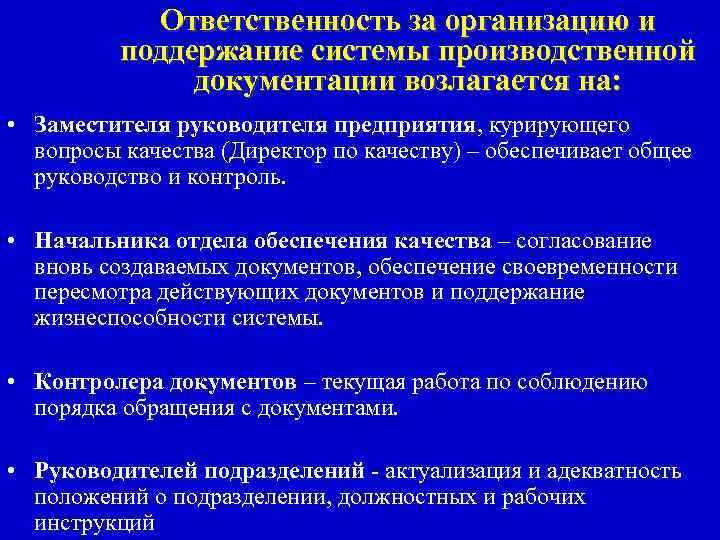 Ответственность за организацию и поддержание системы производственной документации возлагается на:

• Заместителя руководителя предприятия, курирующего вопросы качества (Директор по качеству) – обеспечивает общее руководство и контроль.

• Начальника отдела обеспечения качества – согласование вновь создаваемых документов, обеспечение своевременности пересмотра действующих документов и поддержание жизнеспособности системы.

• Контролера документов – текущая работа по соблюдению порядка обращения с документами.

• Руководителей подразделений - актуализация и адекватность положений о подразделении, должностных и рабочих инструкций